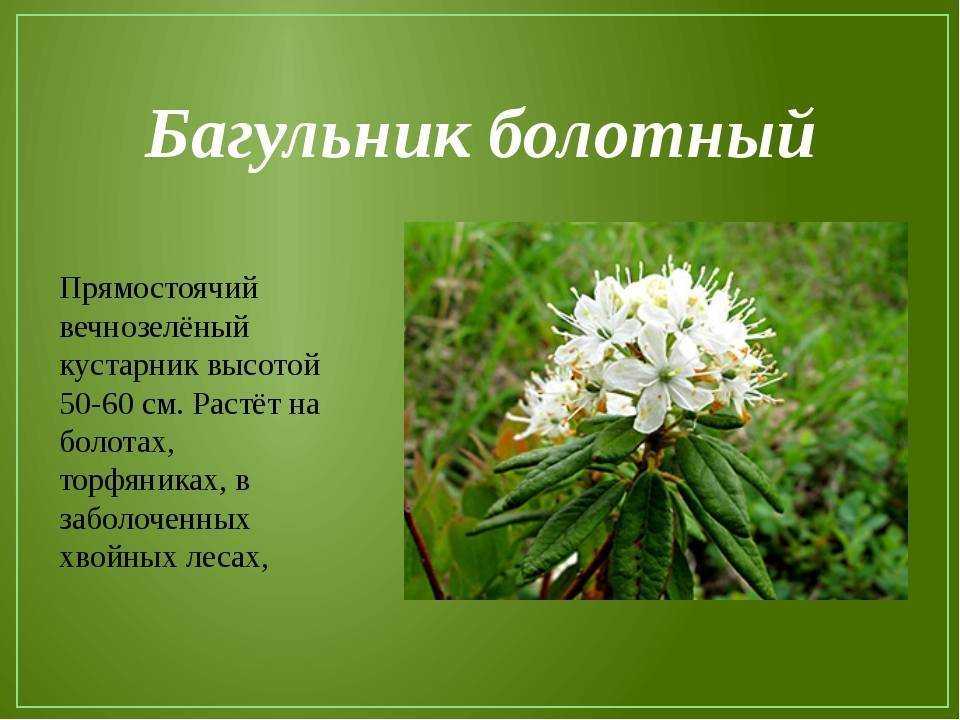 Багульник болотный

Прямостоячий вечнозелёный кустарник высотой 50-60 см. Растёт на болотах, торфяниках, в заболоченных хвойных лесах,